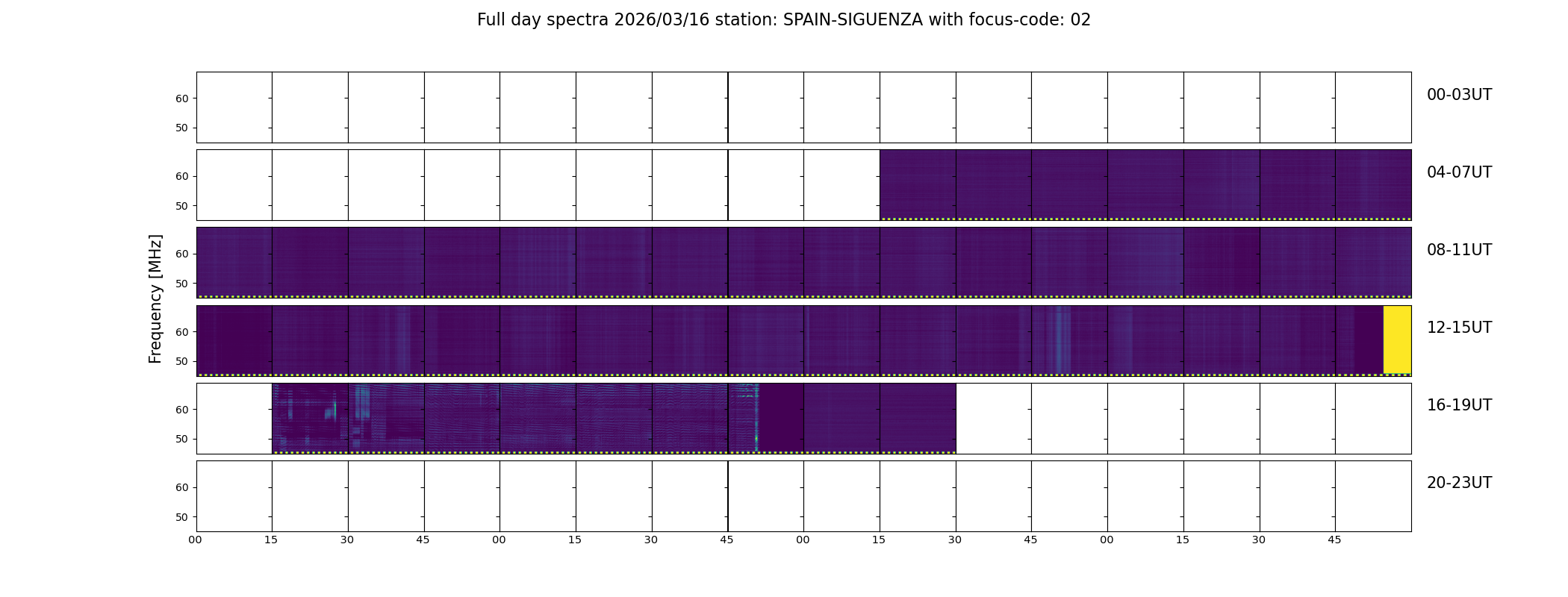 Full day spectra 2026/03/16 station: SPAIN-SIGUENZA with focus-code: 02

Frequency [MHz]

60
50
00-03UT

60
50
04-07UT

60
50
08-11UT

60
50
12-15UT

60
50
16-19UT

60
50
20-23UT

00 15 30 45 00 15 30 45 00 15 30 45 00 15 30 45